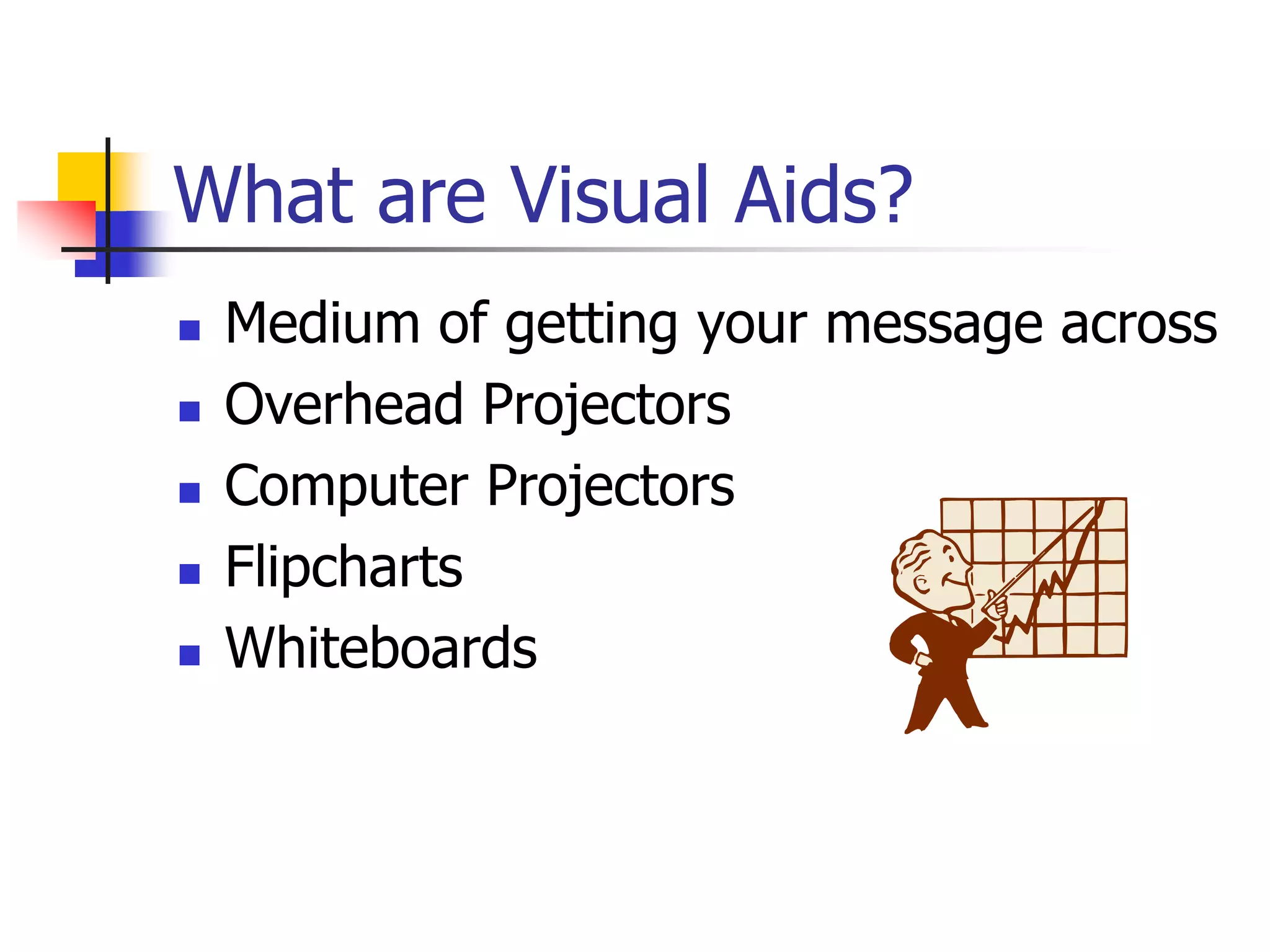 What are Visual Aids?

- Medium of getting your message across
- Overhead Projectors
- Computer Projectors
- Flipcharts
- Whiteboards